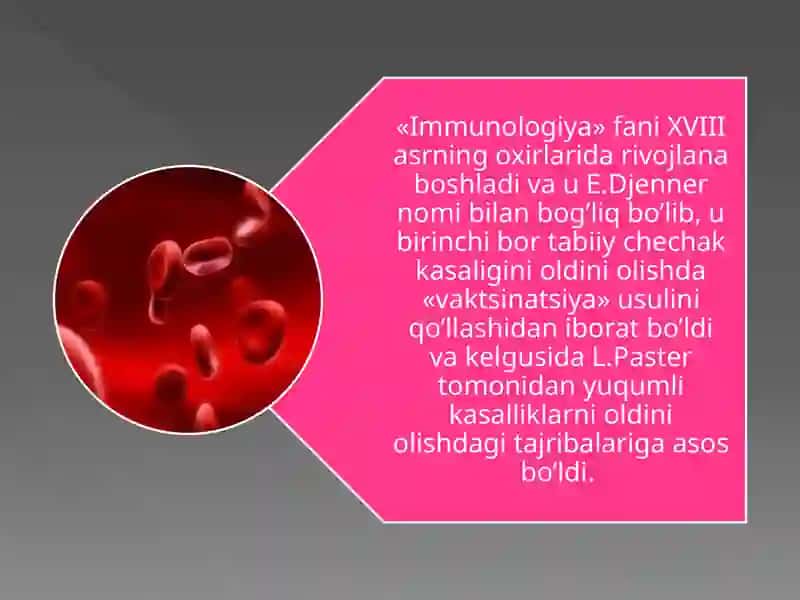 «Immunologiya» fani XVIII asrning oxirlarida rivojlana boshladi va u E.Djenner nomi bilan bog’liq bo’lib, u birinchi bor tabiiy chechak kasaligini oldini olishda «vaktsinatsiya» usulini qo’llashidan iborat bo’ldi va kelgusida L.Paster tomonidan yuqumli kasalliklarni oldini olishdagi tajribalariga asos bo’ldi.